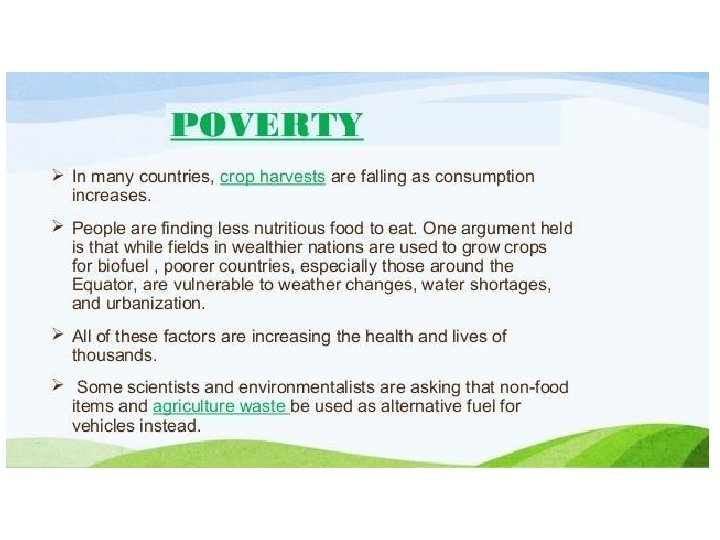 POVERTY

➢ In many countries, crop harvests are falling as consumption increases.

➢ People are finding less nutritious food to eat. One argument held is that while fields in wealthier nations are used to grow crops for biofuel , poorer countries, especially those around the Equator, are vulnerable to weather changes, water shortages, and urbanization.

➢ All of these factors are increasing the health and lives of thousands.

➢ Some scientists and environmentalists are asking that non-food items and agriculture waste be used as alternative fuel for vehicles instead.